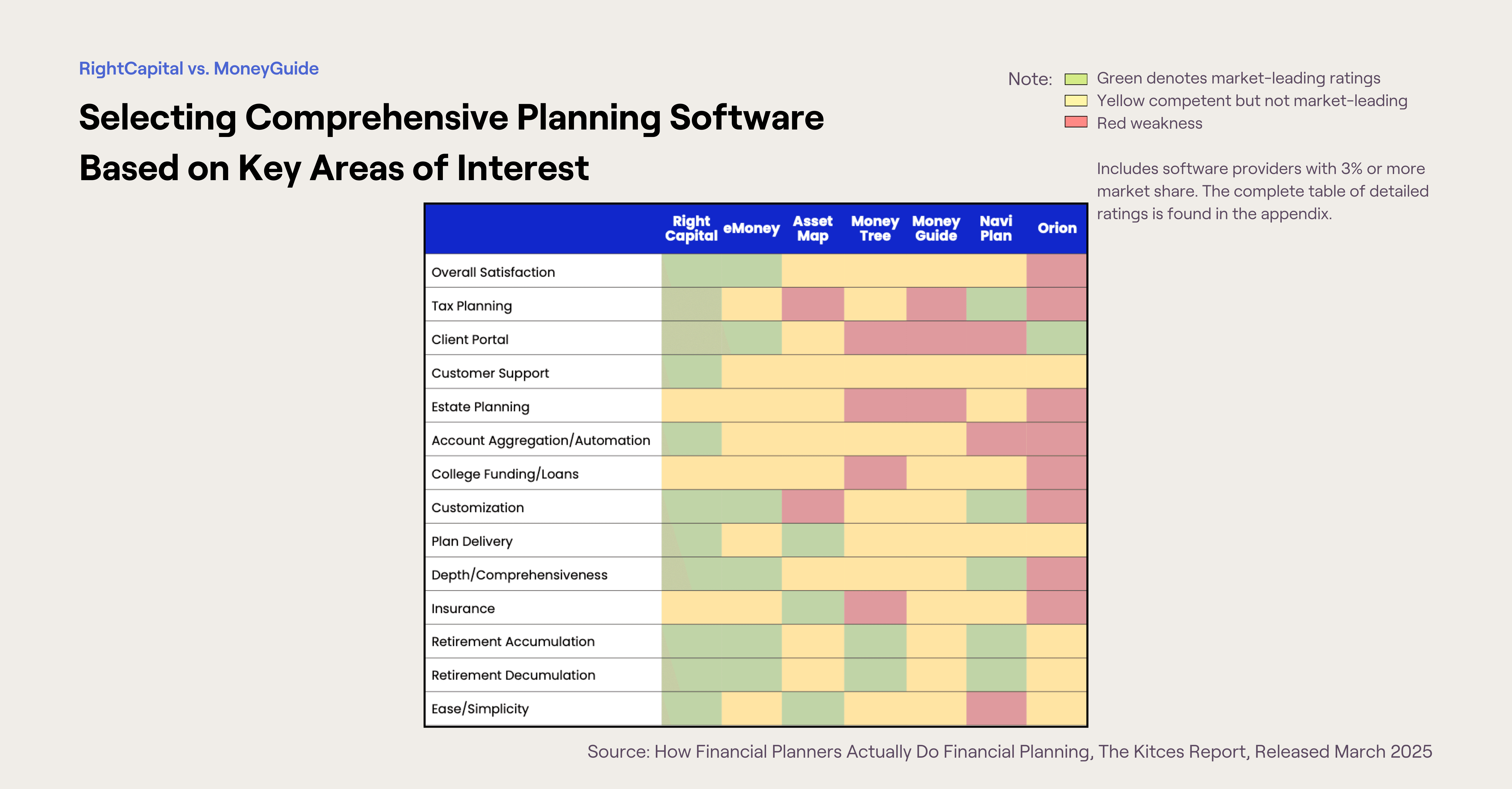 RightCapital vs. MoneyGuide

Selecting Comprehensive Planning Software Based on Key Areas of Interest

Note: Green denotes market-leading ratings
Yellow competent but not market-leading
Red weakness

Includes software providers with 3% or more market share. The complete table of detailed ratings is found in the appendix.

| | Right Capital | eMoney | Asset Map | Money Tree | Money Guide | Navi Plan | Orion |
|---|---|---|---|---|---|---|---|
| Overall Satisfaction | | | | | | | |
| Tax Planning | | | | | | | |
| Client Portal | | | | | | | |
| Customer Support | | | | | | | |
| Estate Planning | | | | | | | |
| Account Aggregation/Automation | | | | | | | |
| College Funding/Loans | | | | | | | |
| Customization | | | | | | | |
| Plan Delivery | | | | | | | |
| Depth/Comprehensiveness | | | | | | | |
| Insurance | | | | | | | |
| Retirement Accumulation | | | | | | | |
| Retirement Decumulation | | | | | | | |
| Ease/Simplicity | | | | | | | |

Source: How Financial Planners Actually Do Financial Planning, The Kitces Report, Released March 2025